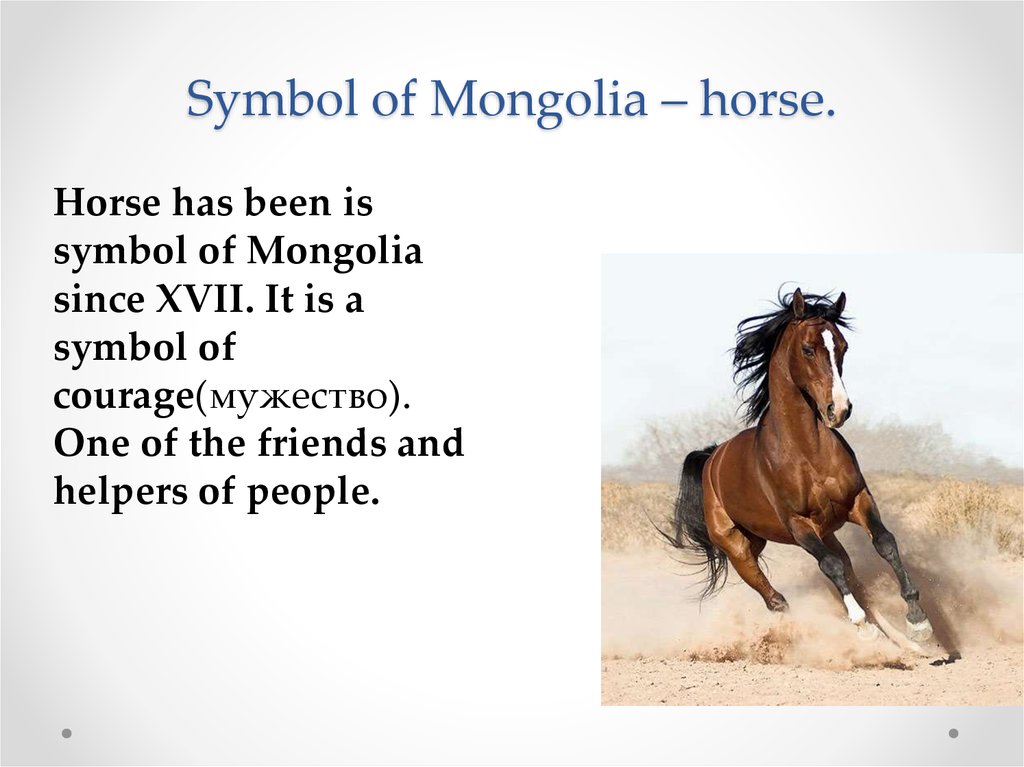 Symbol of Mongolia – horse.

Horse has been is symbol of Mongolia since XVII. It is a symbol of courage(мужество). One of the friends and helpers of people.